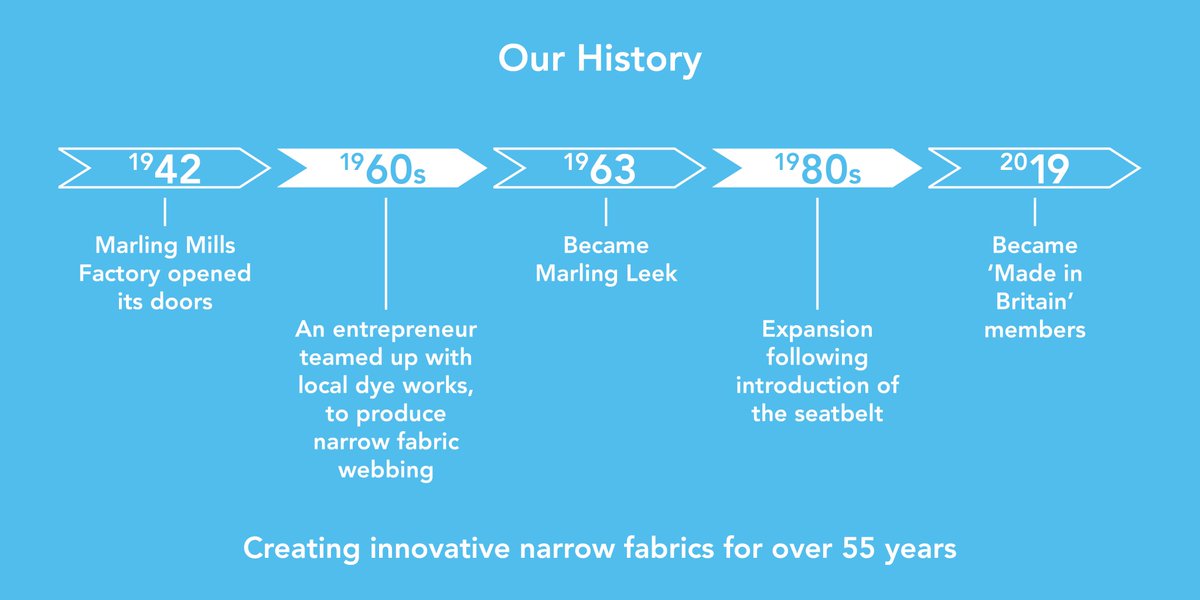 Our History

1942

Marling Mills Factory opened its doors

1960s

An entrepreneur teamed up with local dye works, to produce narrow fabric webbing

1963

Became Marling Leek

1980s

Expansion following introduction of the seatbelt

2019

Became 'Made in Britain' members

Creating innovative narrow fabrics for over 55 years